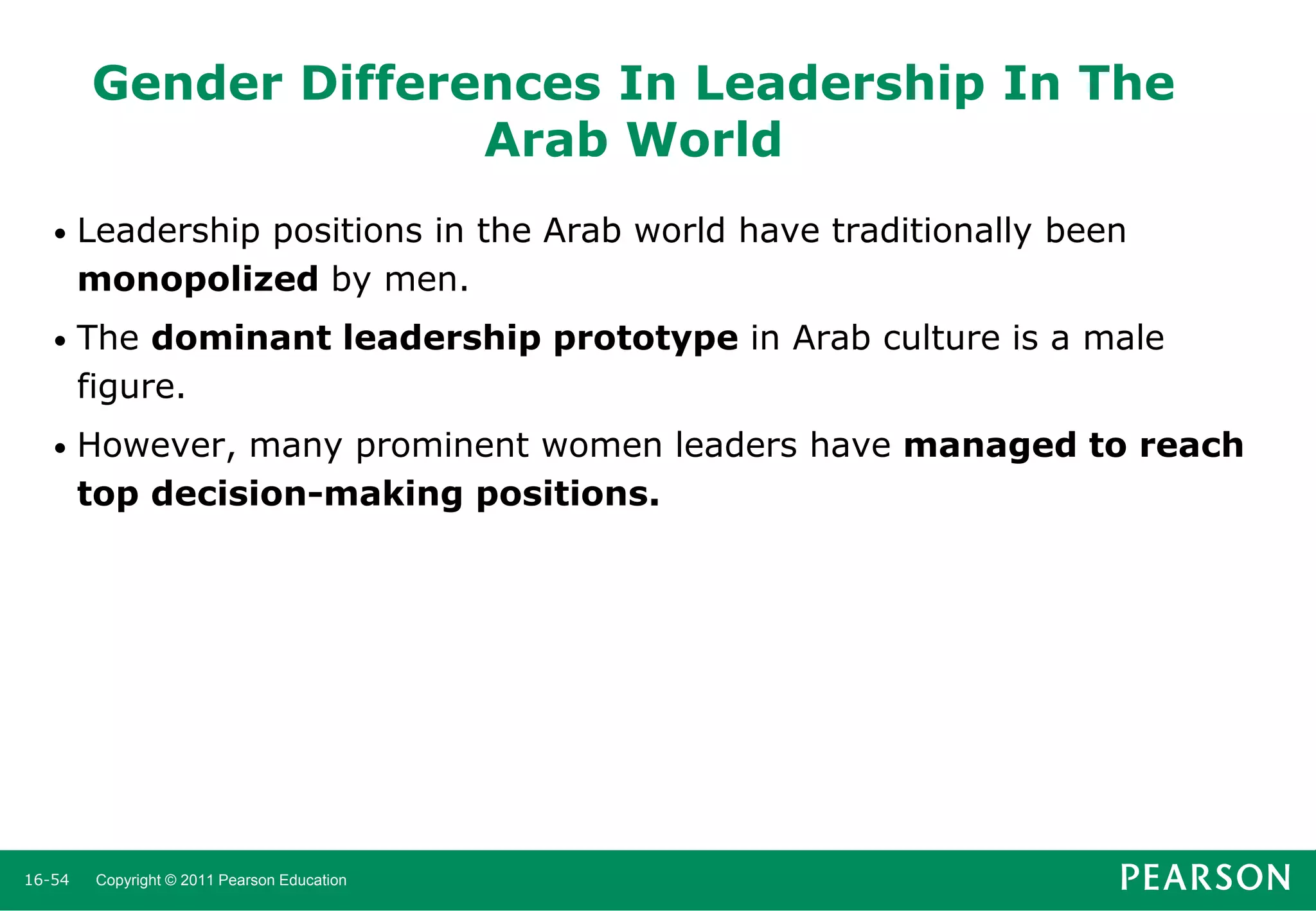 Gender Differences In Leadership In The Arab World

• Leadership positions in the Arab world have traditionally been monopolized by men.

• The dominant leadership prototype in Arab culture is a male figure.

• However, many prominent women leaders have managed to reach top decision-making positions.

16-54 Copyright © 2011 Pearson Education

PEARSON